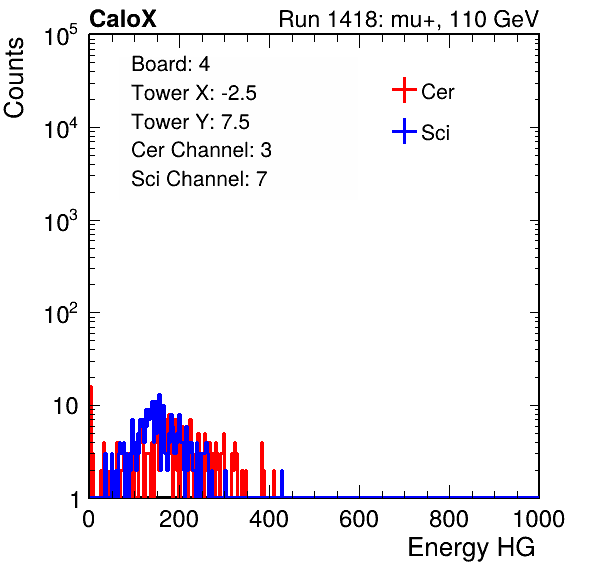 CaloX

Run 1418: mu+, 110 GeV

Counts

$10^5$

$10^4$

$10^3$

$10^2$

10

1

Board: 4
Tower X: -2.5
Tower Y: 7.5
Cer Channel: 3
Sci Channel: 7

Cer

Sci

0 200 400 600 800 1000

Energy HG